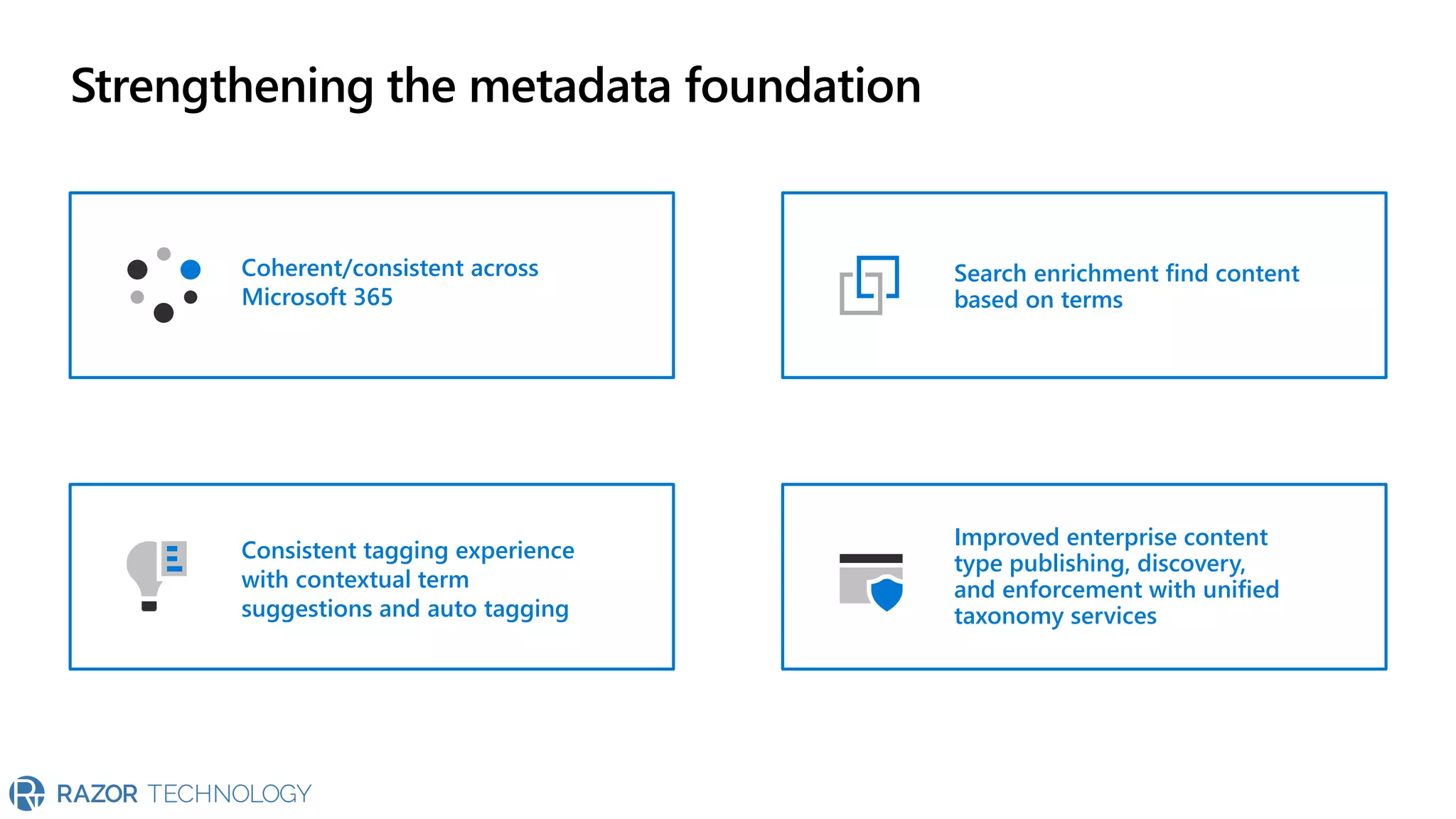 Strengthening the metadata foundation

Coherent/consistent across Microsoft 365

Search enrichment find content based on terms

Consistent tagging experience with contextual term suggestions and auto tagging

Improved enterprise content type publishing, discovery, and enforcement with unified taxonomy services

RAZOR TECHNOLOGY